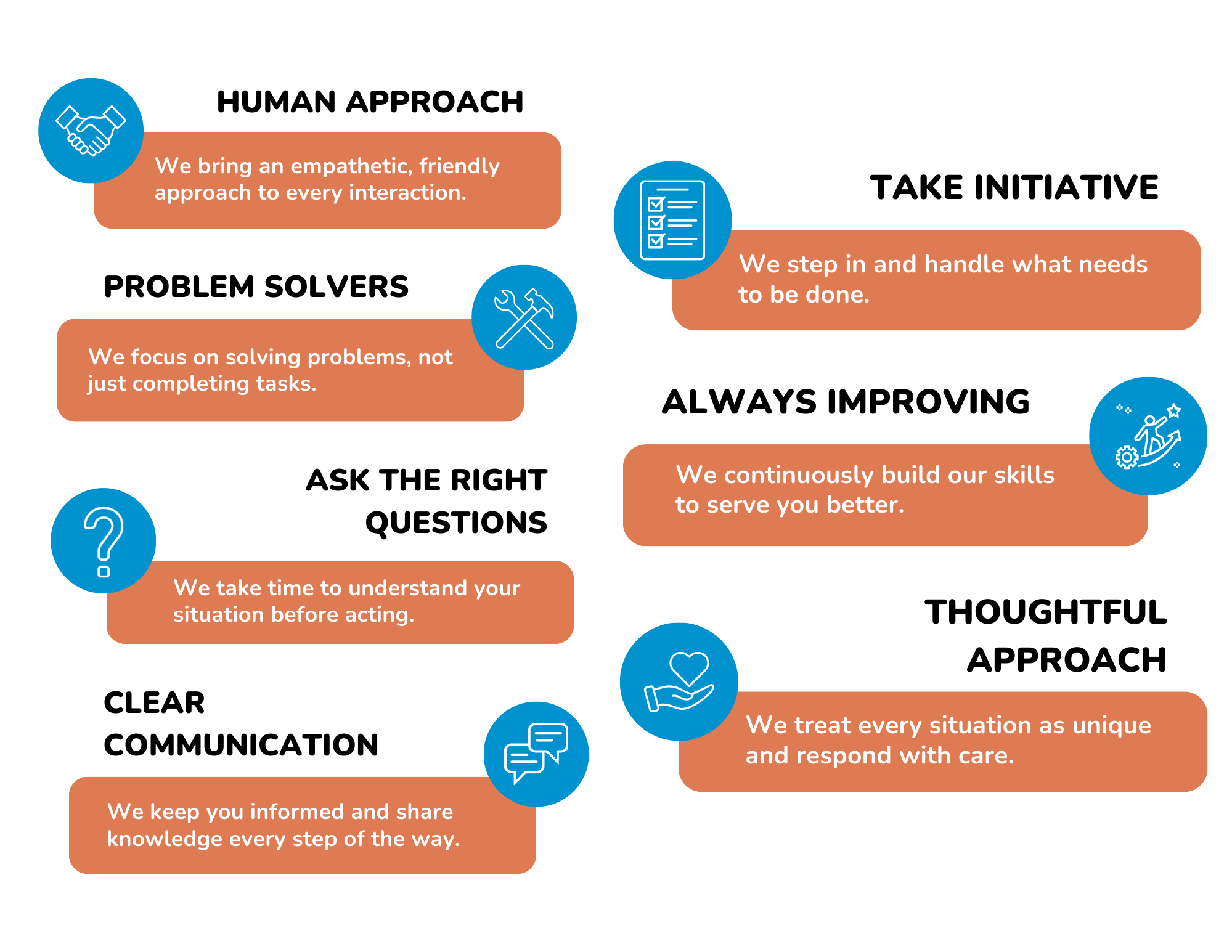 HUMAN APPROACH

We bring an empathetic, friendly approach to every interaction.

PROBLEM SOLVERS

We focus on solving problems, not just completing tasks.

ASK THE RIGHT QUESTIONS

We take time to understand your situation before acting.

CLEAR COMMUNICATION

We keep you informed and share knowledge every step of the way.

TAKE INITIATIVE

We step in and handle what needs to be done.

ALWAYS IMPROVING

We continuously build our skills to serve you better.

THOUGHTFUL APPROACH

We treat every situation as unique and respond with care.